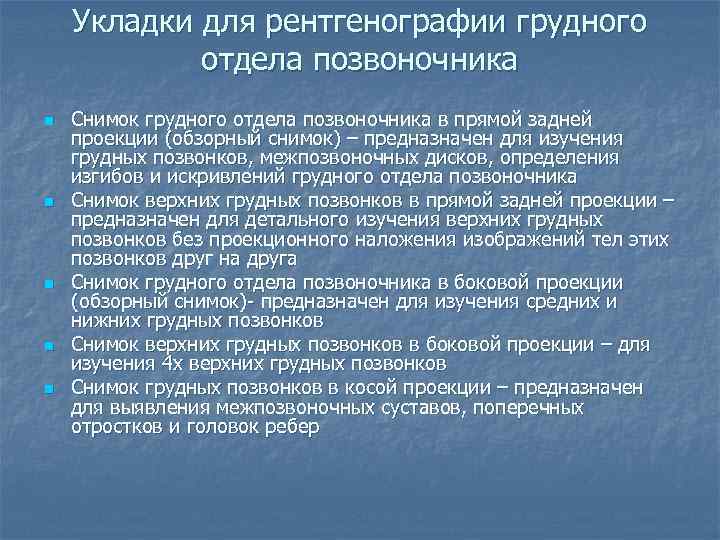 Укладки для рентгенографии грудного отдела позвоночника

- Снимок грудного отдела позвоночника в прямой задней проекции (обзорный снимок) – предназначен для изучения грудных позвонков, межпозвоночных дисков, определения изгибов и искривлений грудного отдела позвоночника
- Снимок верхних грудных позвонков в прямой задней проекции – предназначен для детального изучения верхних грудных позвонков без проекционного наложения изображений тел этих позвонков друг на друга
- Снимок грудного отдела позвоночника в боковой проекции (обзорный снимок)- предназначен для изучения средних и нижних грудных позвонков
- Снимок верхних грудных позвонков в боковой проекции – для изучения 4х верхних грудных позвонков
- Снимок грудных позвонков в косой проекции – предназначен для выявления межпозвоночных суставов, поперечных отростков и головок ребер